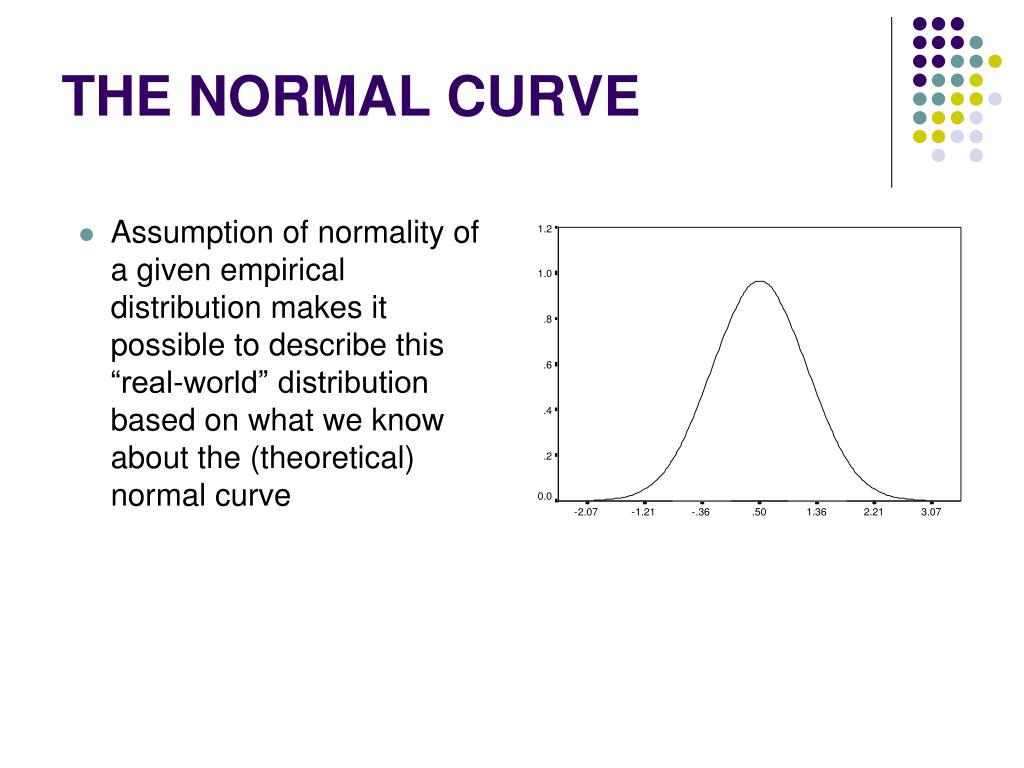 THE NORMAL CURVE

Assumption of normality of a given empirical distribution makes it possible to describe this “real-world” distribution based on what we know about the (theoretical) normal curve

1.2
1.0
.8
.6
.4
.2
0.0
-2.07
-1.21
-.36
.50
1.36
2.21
3.07